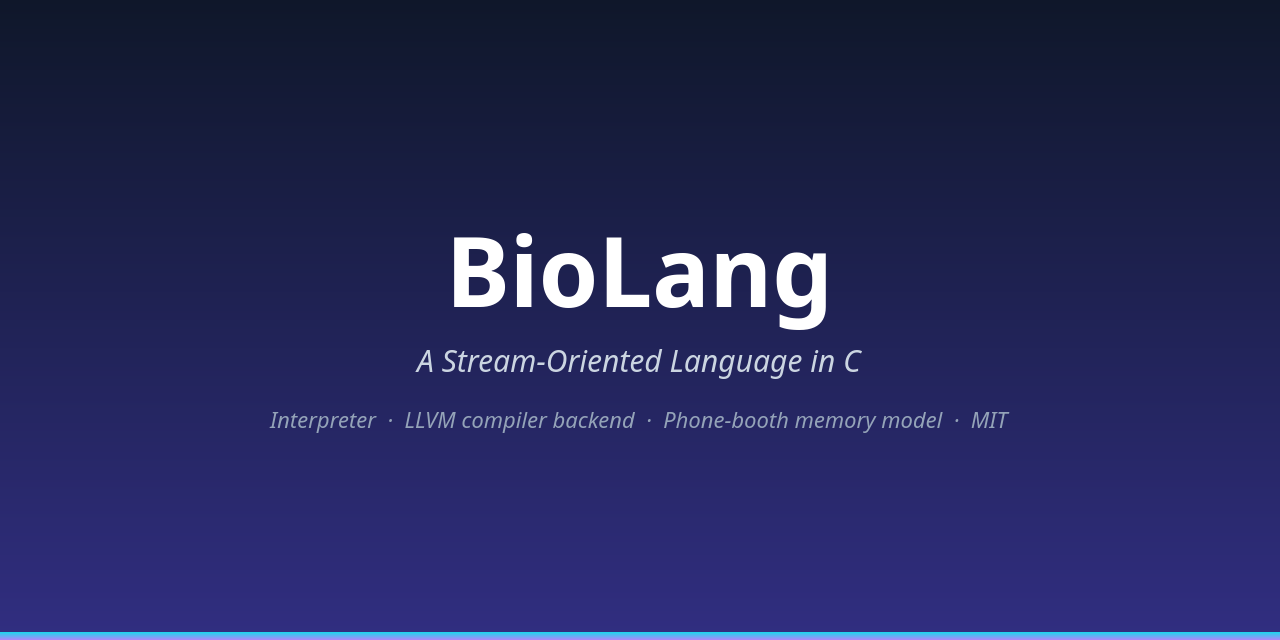 BioLang

A Stream-Oriented Language in C

Interpreter · LLVM compiler backend · Phone-booth memory model · MIT